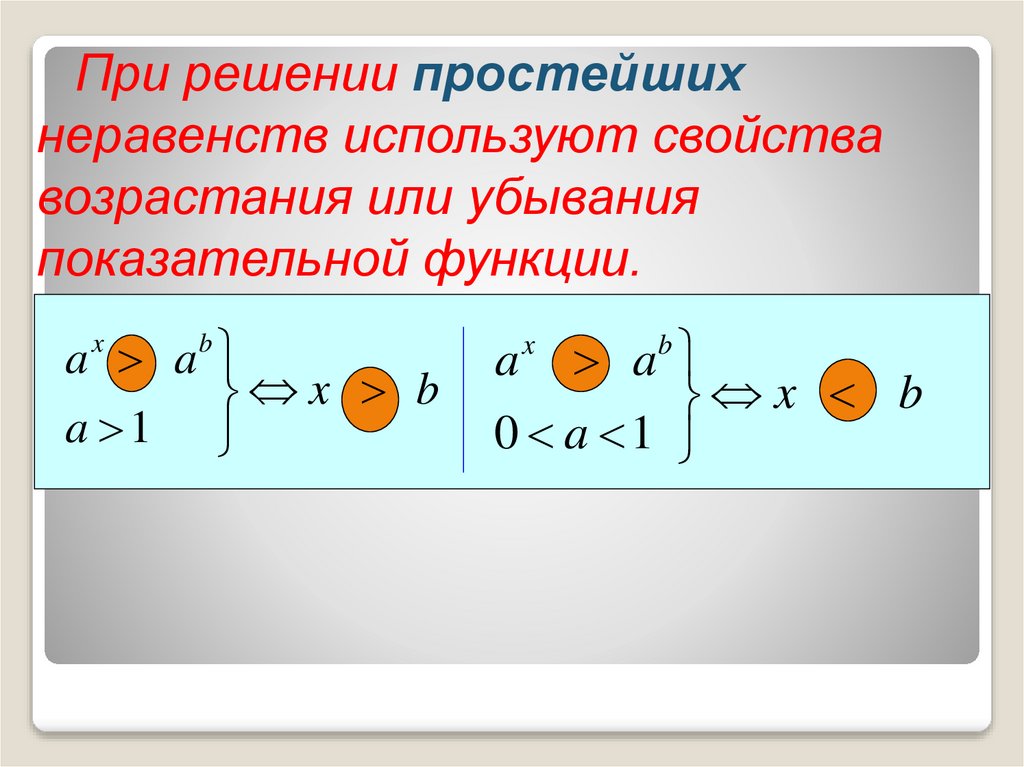 При решении простейших неравенств используют свойства возрастания или убывания показательной функции.

$\left.\begin{matrix} a^x > a^b \\ a > 1 \end{matrix}\right\} \Leftrightarrow x > b$

$\left.\begin{matrix} a^x > a^b \\ 0 < a < 1 \end{matrix}\right\} \Leftrightarrow x < b$